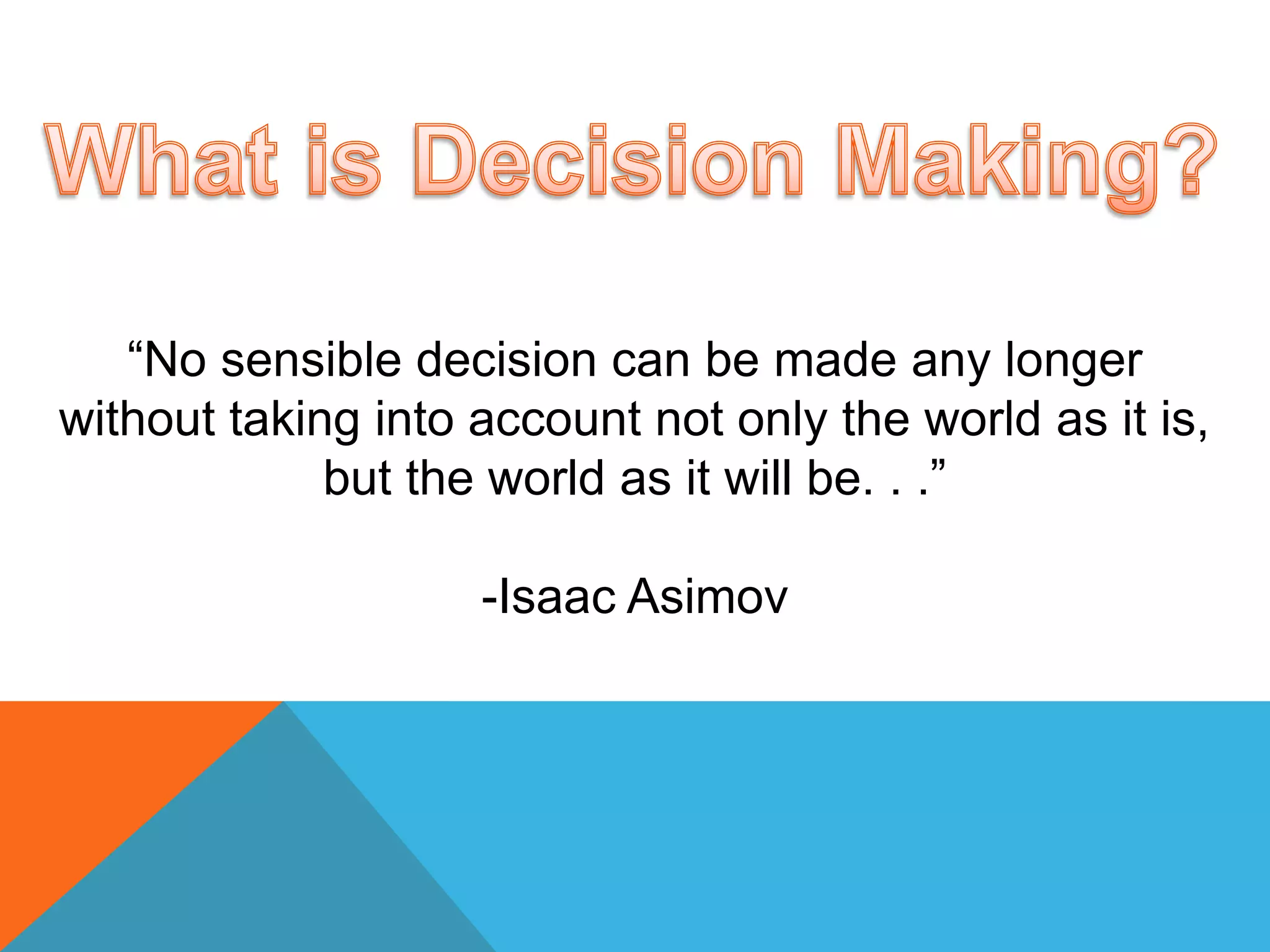 What is Decision Making?

“No sensible decision can be made any longer without taking into account not only the world as it is, but the world as it will be. . .”

-Isaac Asimov